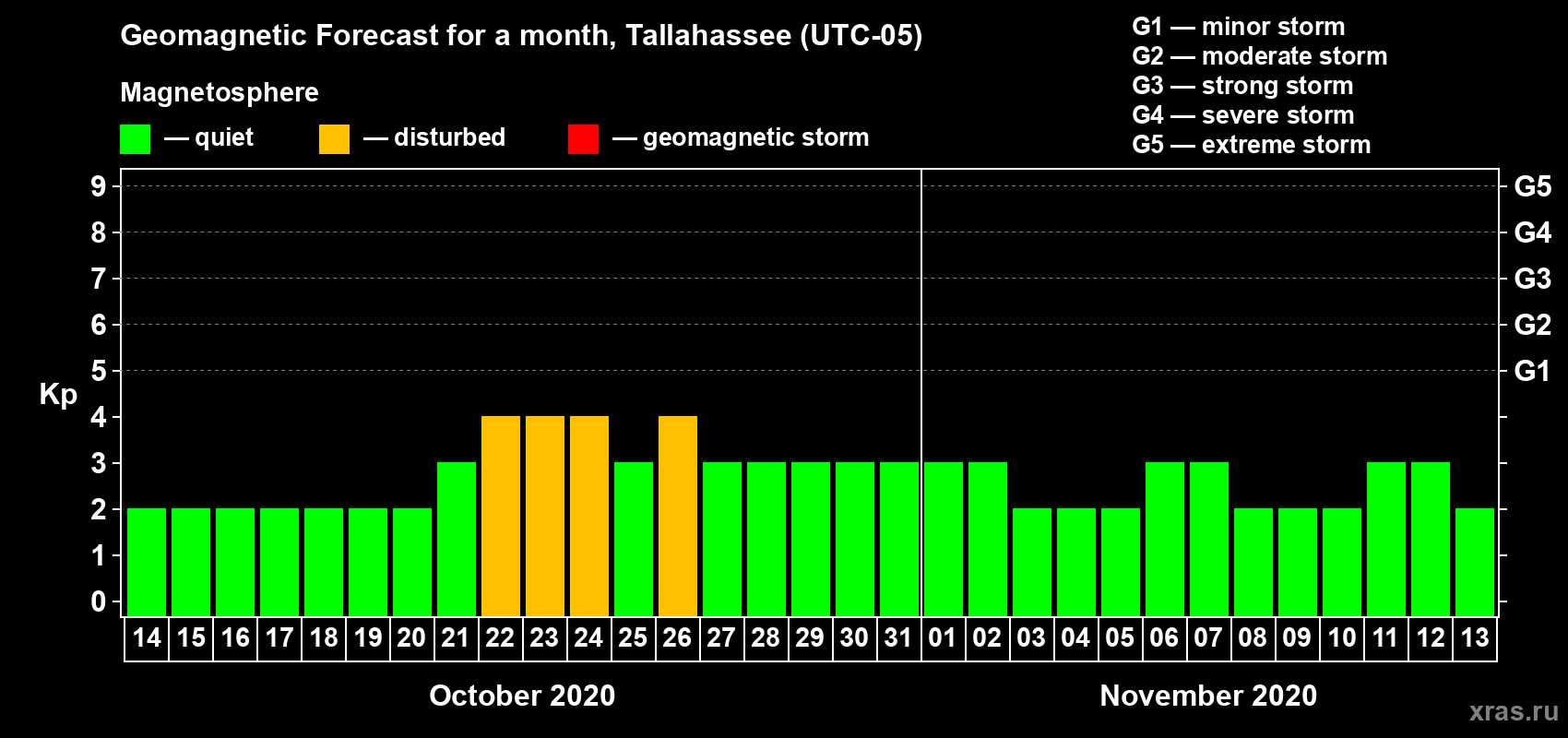 Geomagnetic Forecast for a month, Tallahassee (UTC-05)

Magnetosphere

— quiet — disturbed — geomagnetic storm

G1 — minor storm
G2 — moderate storm
G3 — strong storm
G4 — severe storm
G5 — extreme storm

Kp

9
8
7
6
5
4
3
2
1
0

G5
G4
G3
G2
G1

14 15 16 17 18 19 20 21 22 23 24 25 26 27 28 29 30 31 01 02 03 04 05 06 07 08 09 10 11 12 13

October 2020

November 2020

xras.ru